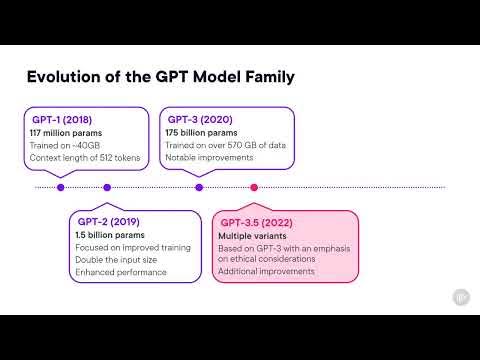 Evolution of the GPT Model Family

GPT-1 (2018)
117 million params
Trained on ~40GB
Context length of 512 tokens

GPT-3 (2020)
175 billion params
Trained on over 570 GB of data
Notable improvements

GPT-2 (2019)
1.5 billion params
Focused on improved training
Double the input size
Enhanced performance

GPT-3.5 (2022)
Multiple variants
Based on GPT-3 with an emphasis on ethical considerations
Additional improvements